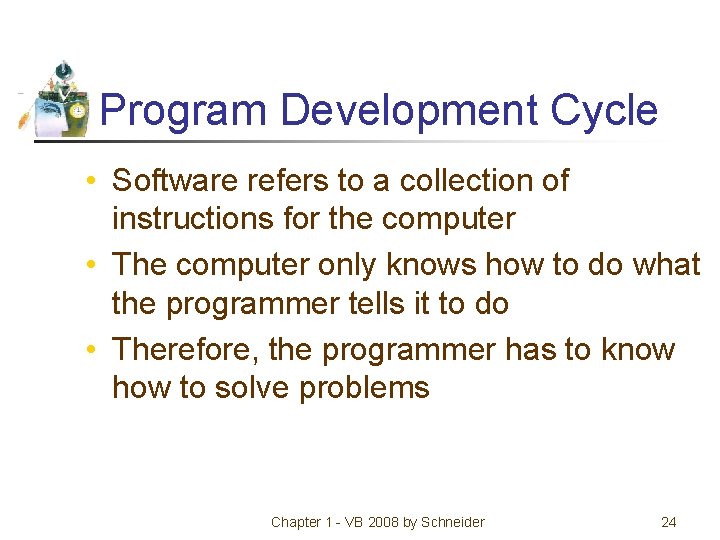 Program Development Cycle

• Software refers to a collection of instructions for the computer

• The computer only knows how to do what the programmer tells it to do

• Therefore, the programmer has to know how to solve problems

Chapter 1 - VB 2008 by Schneider

24